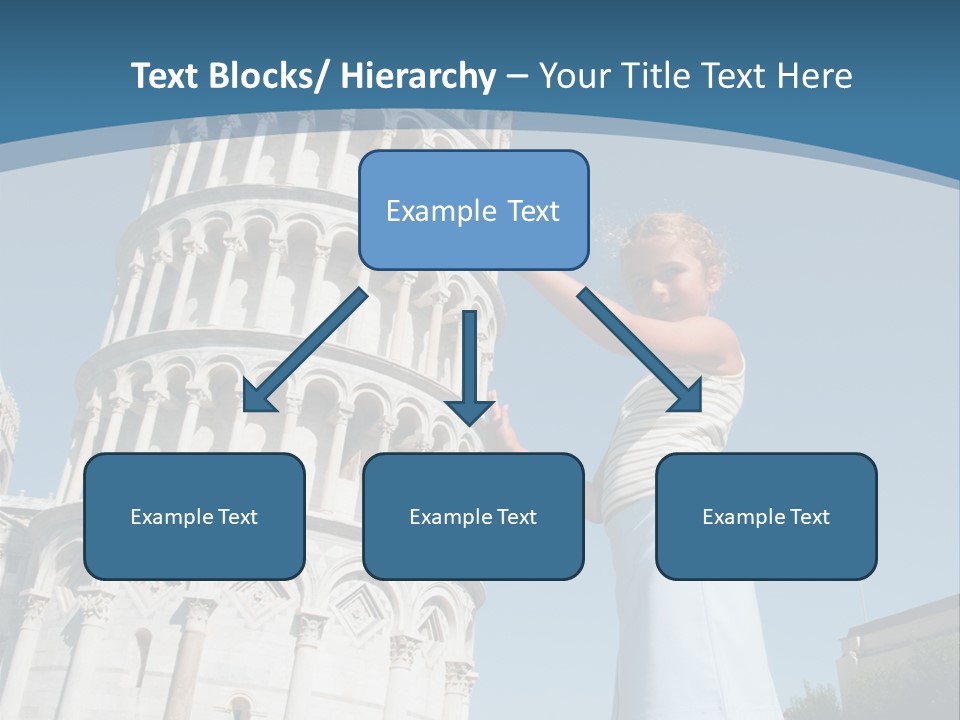 Text Blocks/ Hierarchy – Your Title Text Here

Example Text

Example Text

Example Text

Example Text